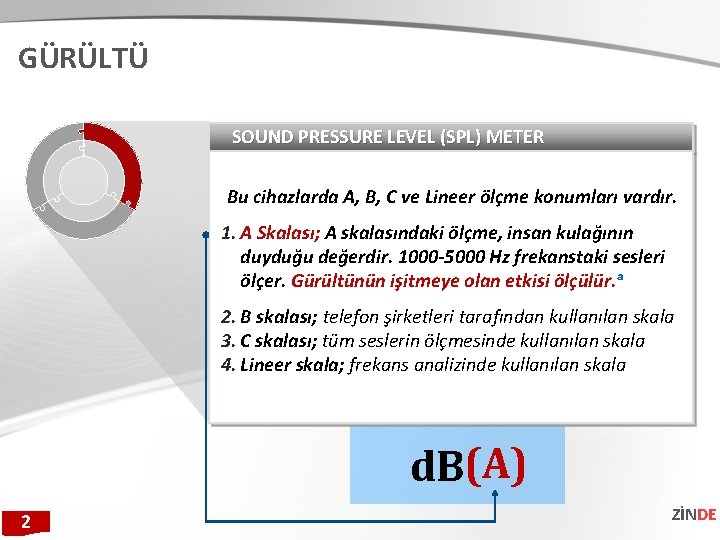 GÜRÜLTÜ

SOUND PRESSURE LEVEL (SPL) METER

Bu cihazlarda A, B, C ve Lineer ölçme konumları vardır.

1. A Skalası; A skalasındaki ölçme, insan kulağının duyduğu değerdir. 1000-5000 Hz frekanstaki sesleri ölçer. Gürültünün işitmeye olan etkisi ölçülür.a

2. B skalası; telefon şirketleri tarafından kullanılan skala
3. C skalası; tüm seslerin ölçmesinde kullanılan skala
4. Lineer skala; frekans analizinde kullanılan skala

dB(A)

2

ZİNDE